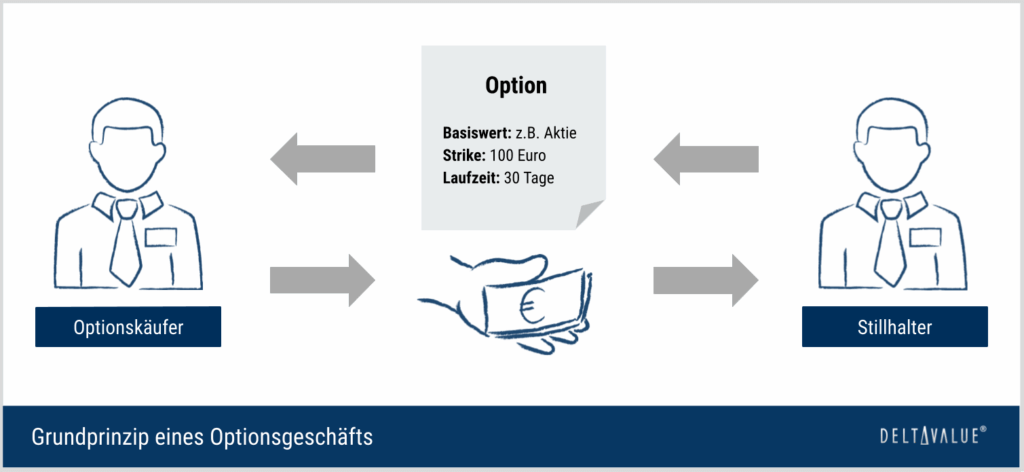 Option

Basiswert: z.B. Aktie
Strike: 100 Euro
Laufzeit: 30 Tage

€

Optionskäufer

Stillhalter

Grundprinzip eines Optionsgeschäfts

DELTAVALUE®